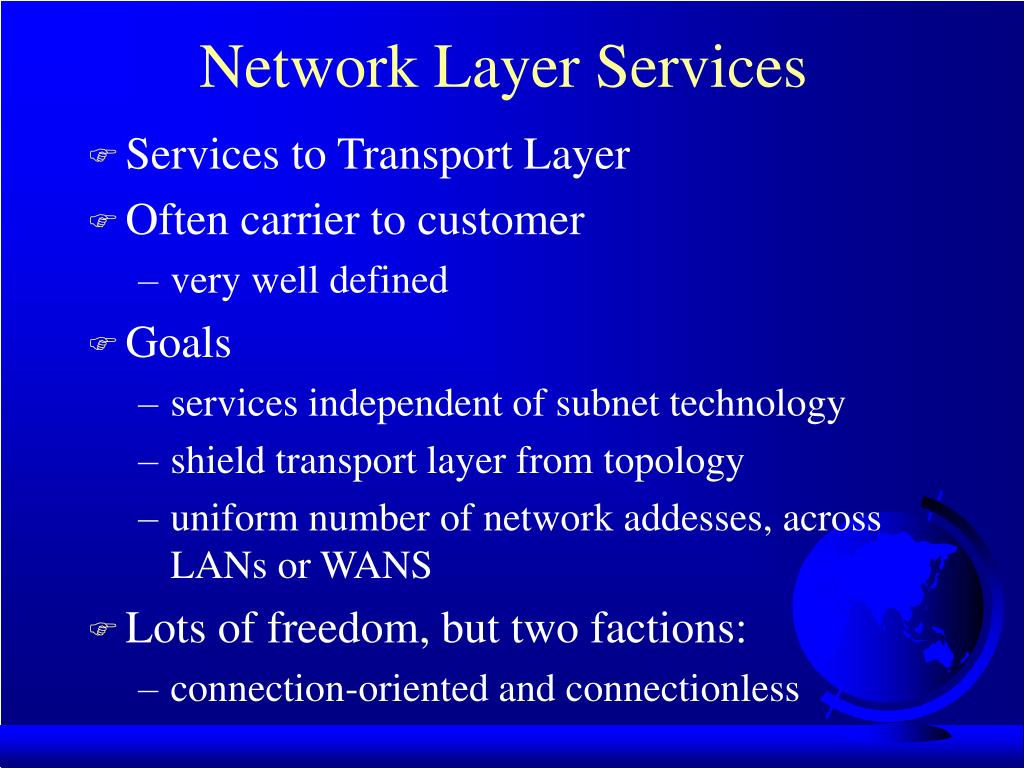 Network Layer Services

Services to Transport Layer

Often carrier to customer

– very well defined

Goals

– services independent of subnet technology

– shield transport layer from topology

– uniform number of network addesses, across LANs or WANS

Lots of freedom, but two factions:

– connection-oriented and connectionless